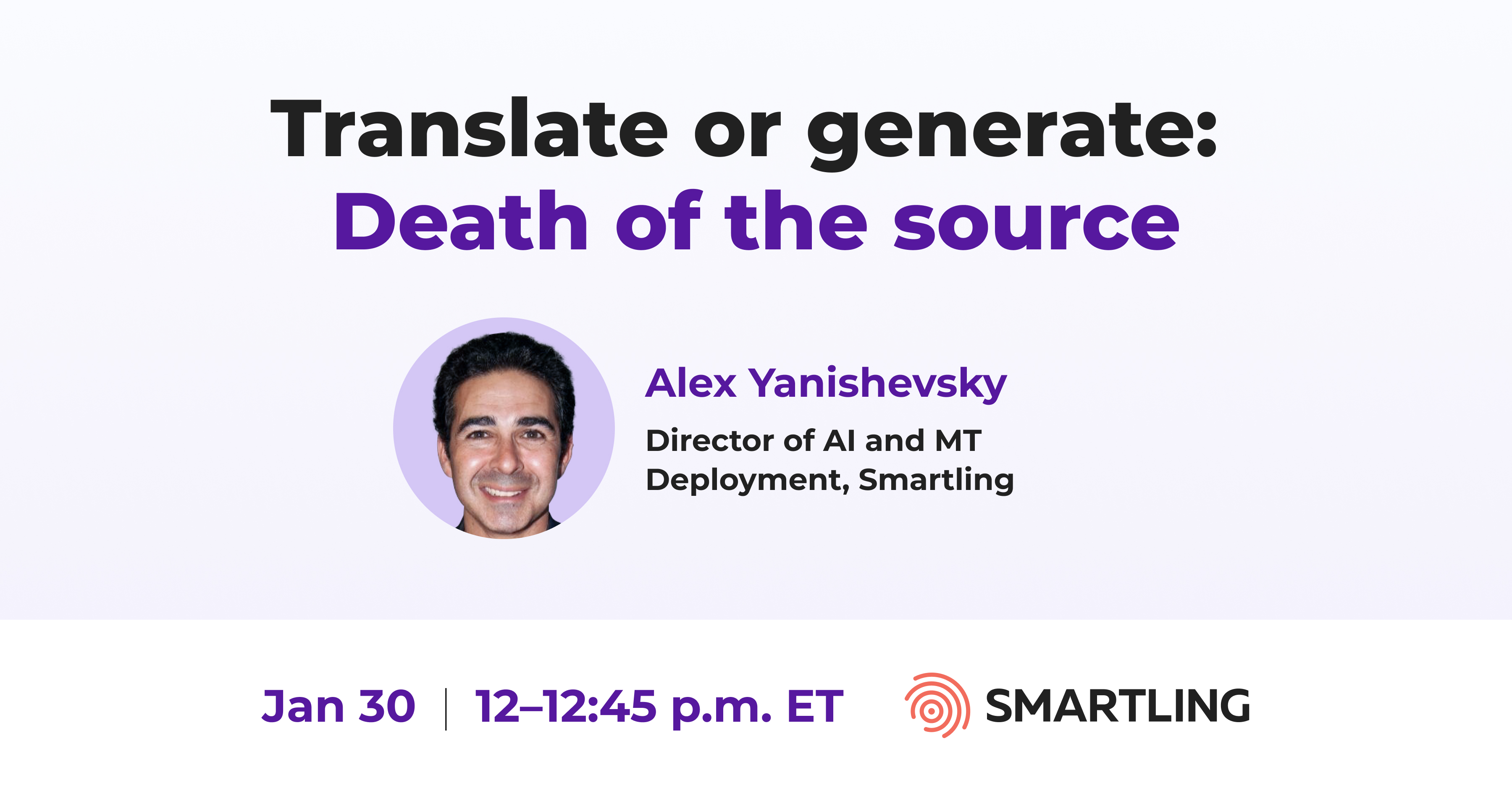 Translate or generate:
Death of the source

Alex Yanishevsky

Director of AI and MT Deployment, Smartling

Jan 30 | 12–12:45 p.m. ET

SMARTLING